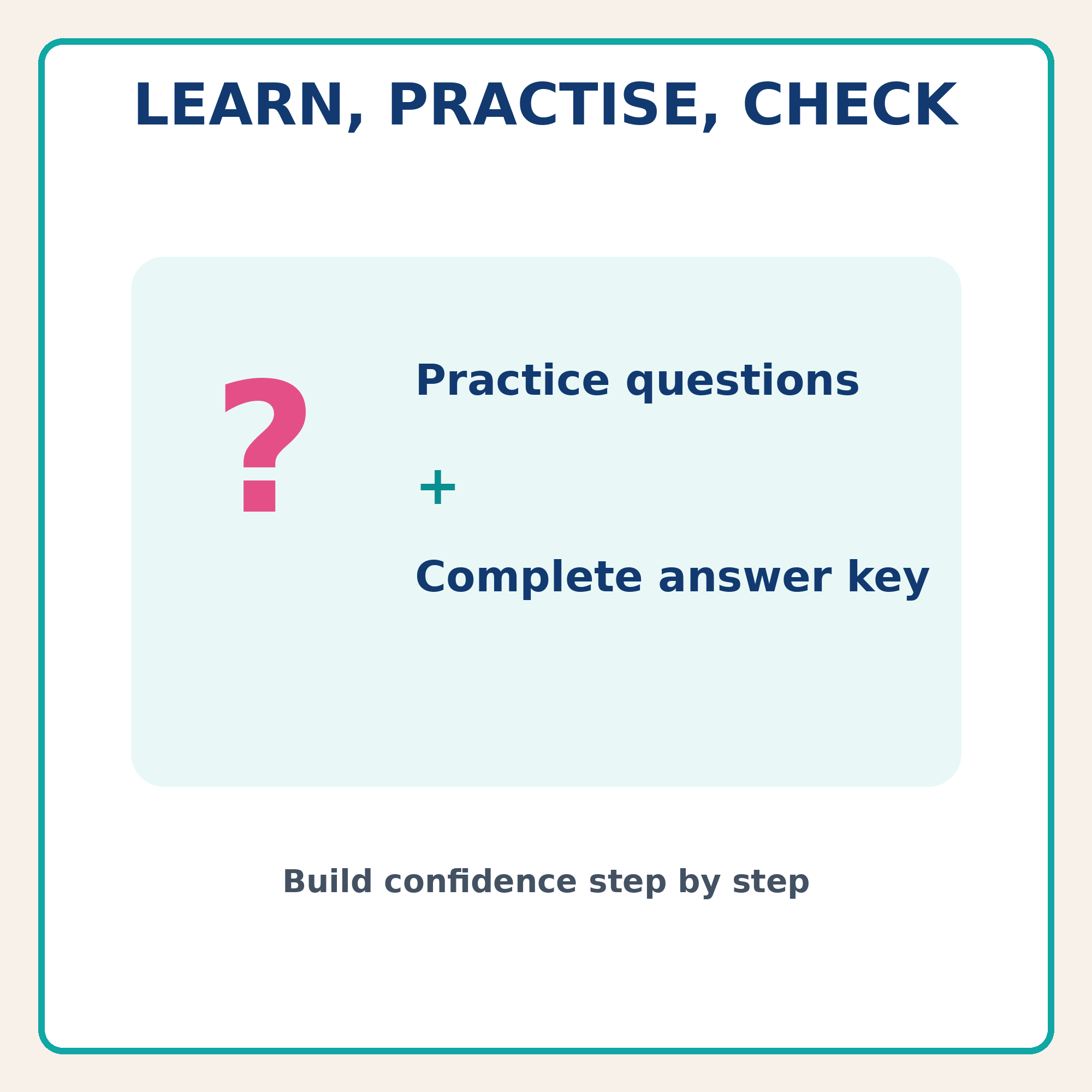 LEARN, PRACTISE, CHECK

?

Practice questions

+

Complete answer key

Build confidence step by step